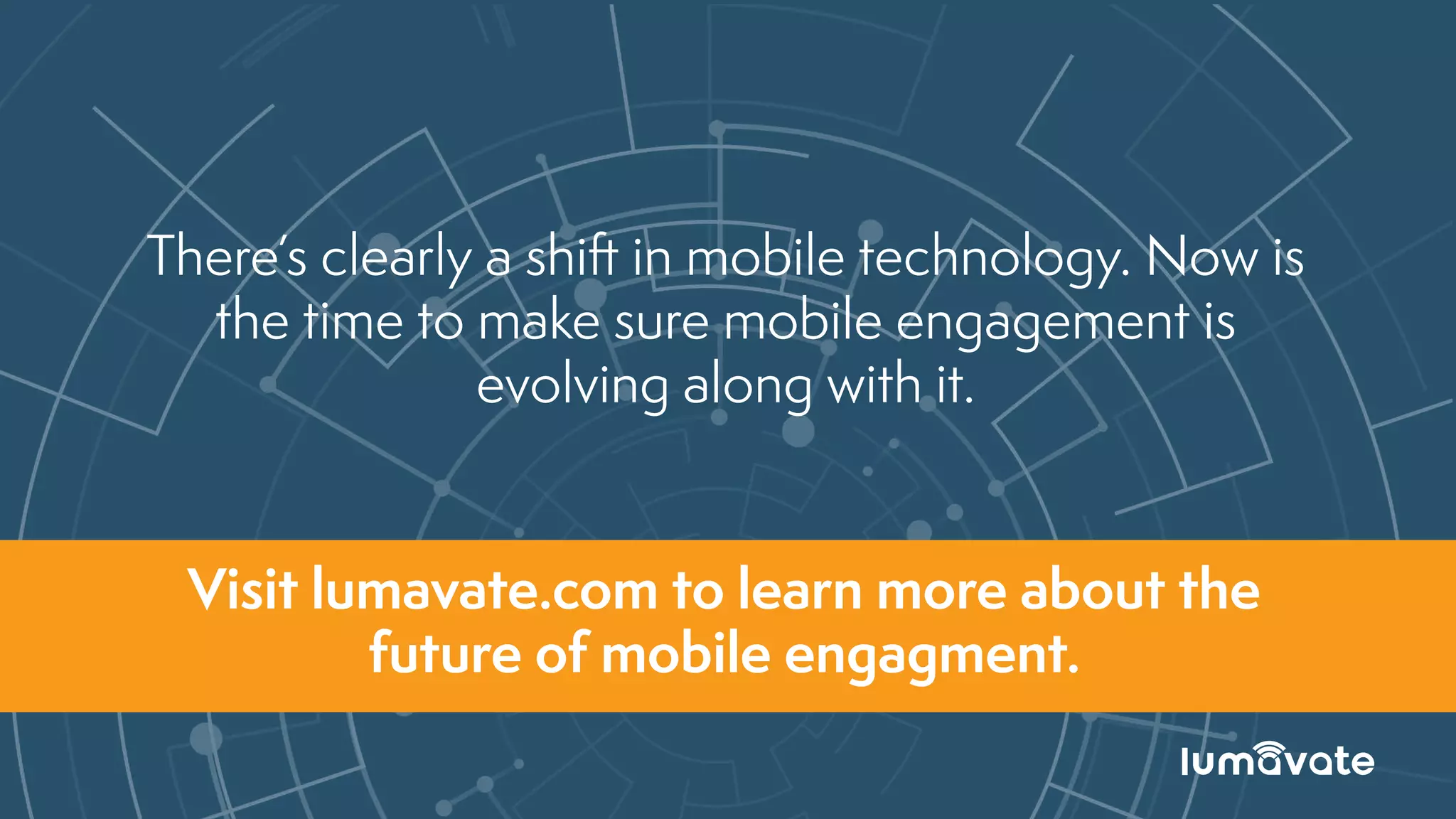 There's clearly a shift in mobile technology. Now is the time to make sure mobile engagement is evolving along with it.

Visit lumavate.com to learn more about the future of mobile engagment.

lumavate